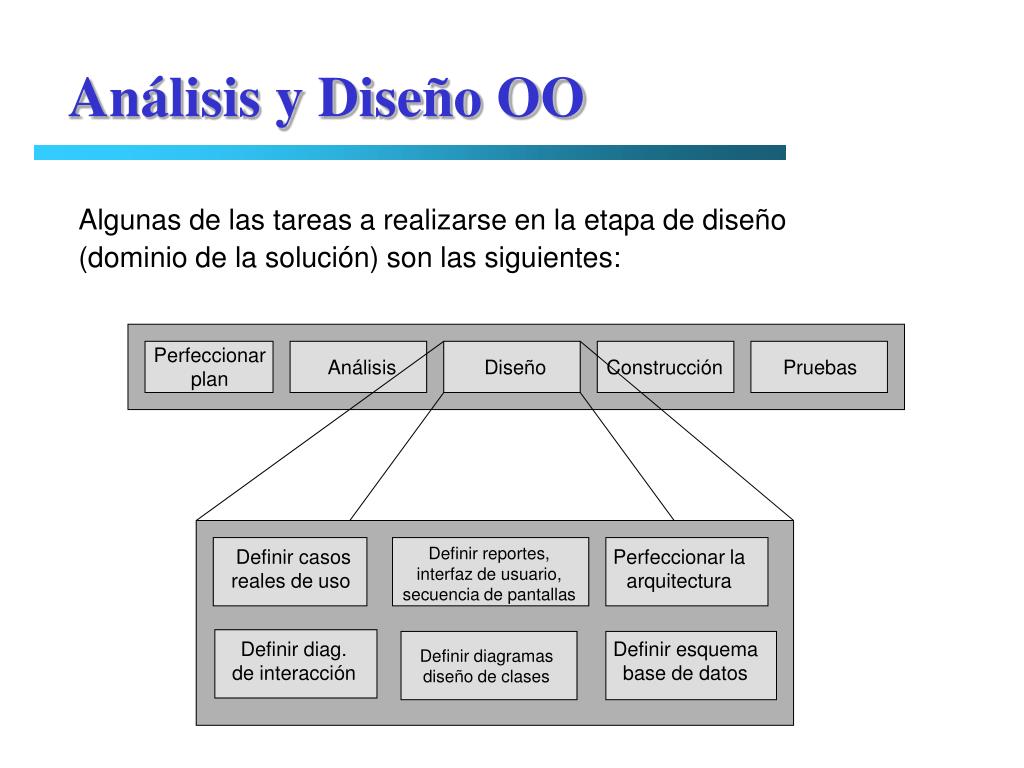 Análisis y Diseño OO

Algunas de las tareas a realizarse en la etapa de diseño (dominio de la solución) son las siguientes:

Perfeccionar plan

Análisis

Diseño

Construcción

Pruebas

Definir casos reales de uso

Definir reportes, interfaz de usuario, secuencia de pantallas

Perfeccionar la arquitectura

Definir diag. de interacción

Definir diagramas diseño de clases

Definir esquema base de datos